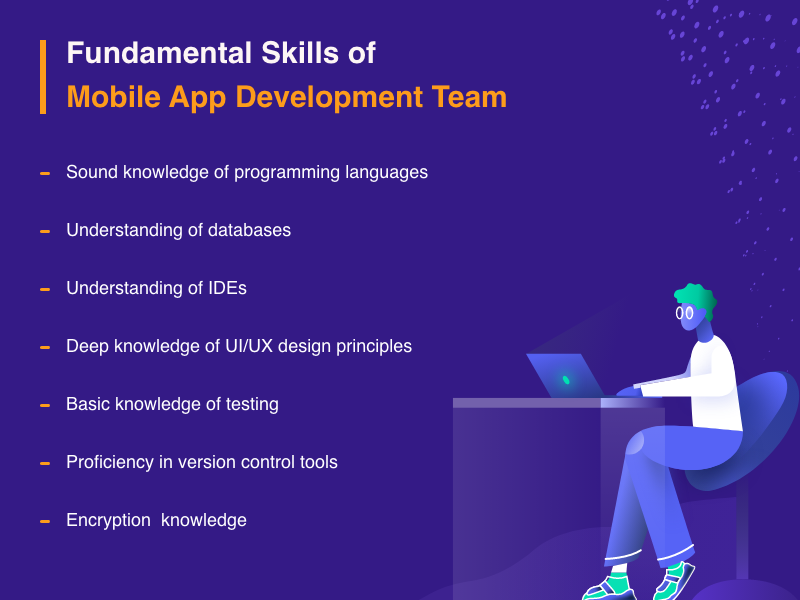 Fundamental Skills of
Mobile App Development Team

- Sound knowledge of programming languages
- Understanding of databases
- Understanding of IDEs
- Deep knowledge of UI/UX design principles
- Basic knowledge of testing
- Proficiency in version control tools
- Encryption knowledge